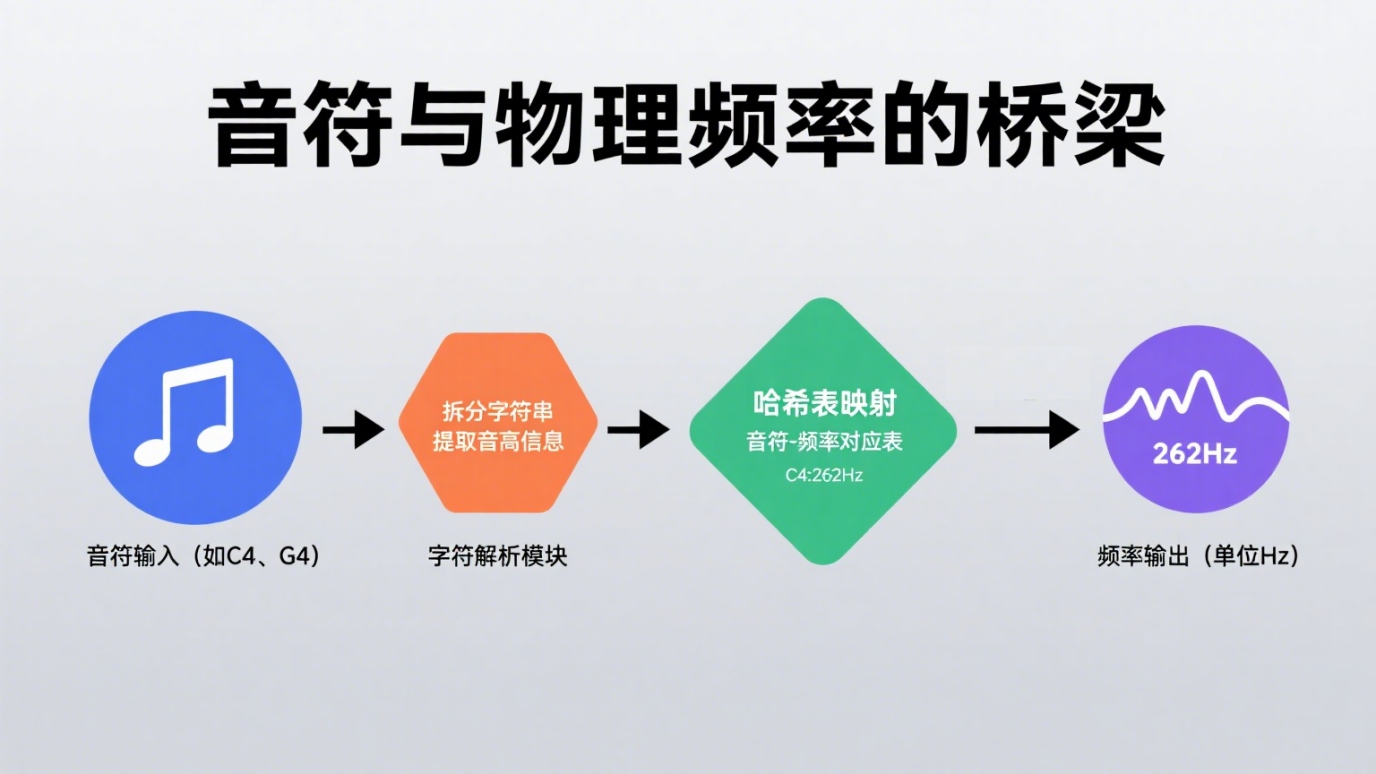 音符与物理频率的桥梁

音符输入（如C4、G4）

拆分字符串
提取音高信息

字符解析模块

哈希表映射
音符-频率对应表
C4:262Hz

262Hz

频率输出（单位Hz）